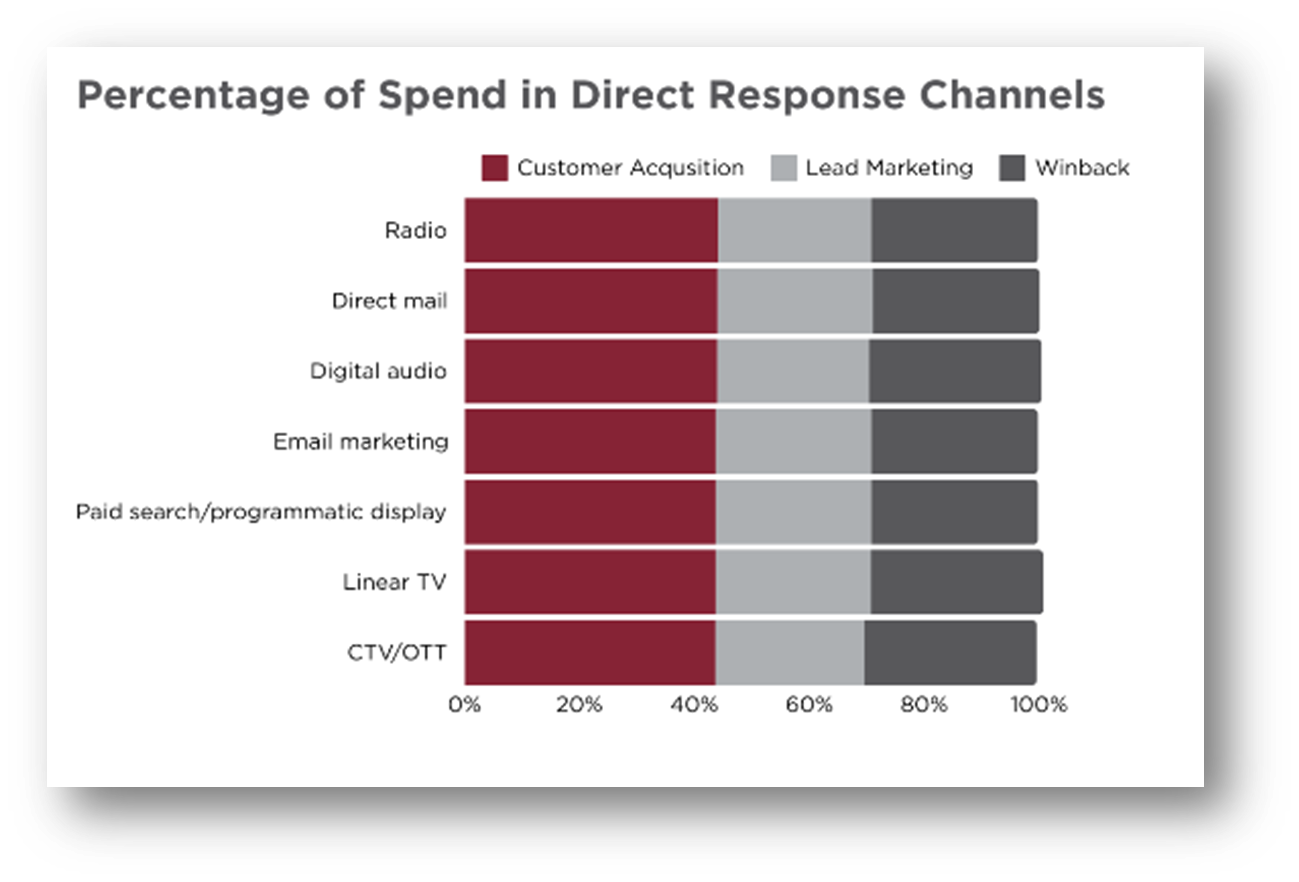 Percentage of Spend in Direct Response Channels

Customer Acqusition
Lead Marketing
Winback

Radio
Direct mail
Digital audio
Email marketing
Paid search/programmatic display
Linear TV
CTV/OTT

0%
20%
40%
60%
80%
100%